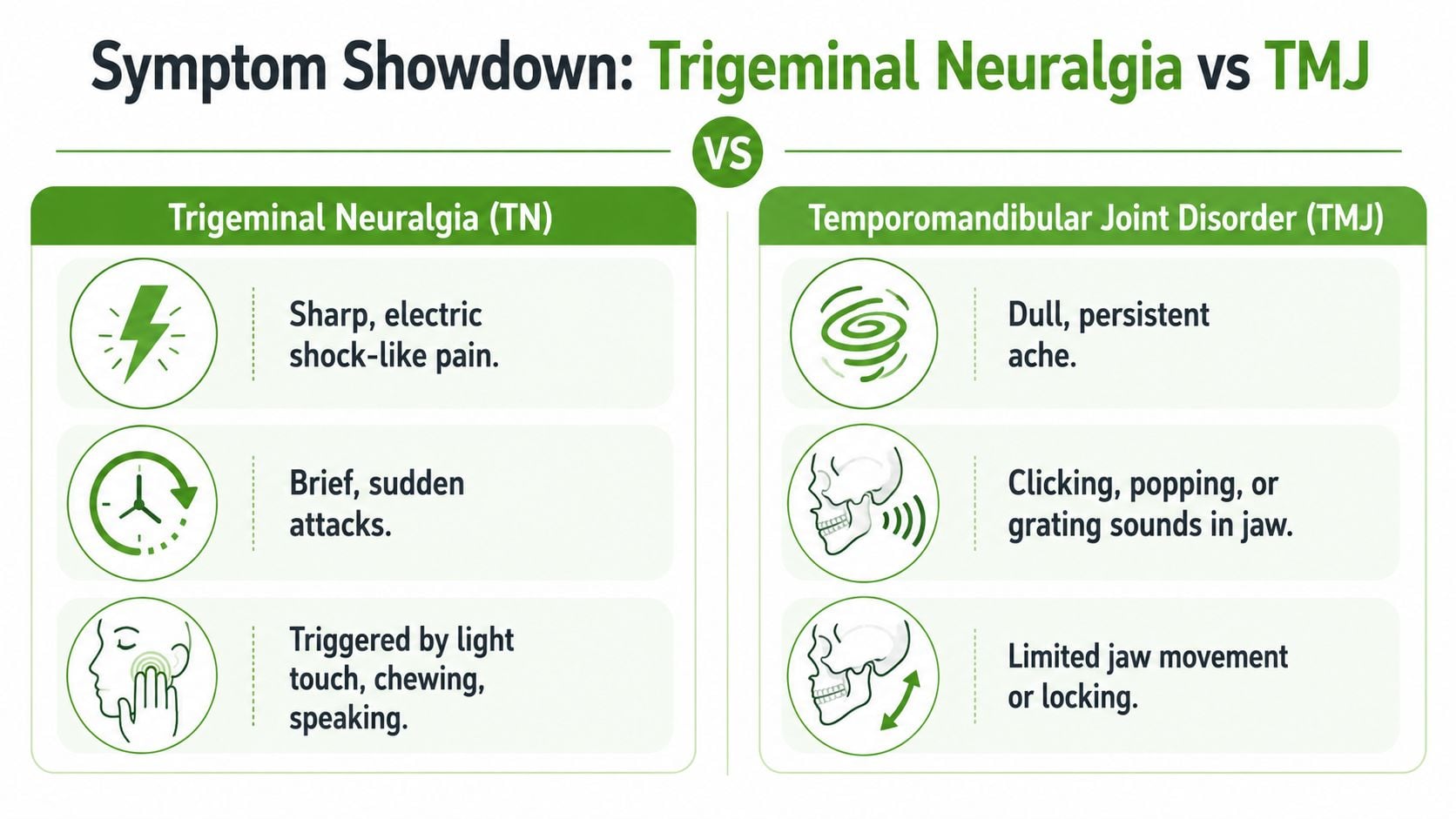 Symptom Showdown: Trigeminal Neuralgia vs TMJ

VS

Trigeminal Neuralgia (TN)

Sharp, electric shock-like pain.

Brief, sudden attacks.

Triggered by light touch, chewing, speaking.

Temporomandibular Joint Disorder (TMJ)

Dull, persistent ache.

Clicking, popping, or grating sounds in jaw.

Limited jaw movement or locking.